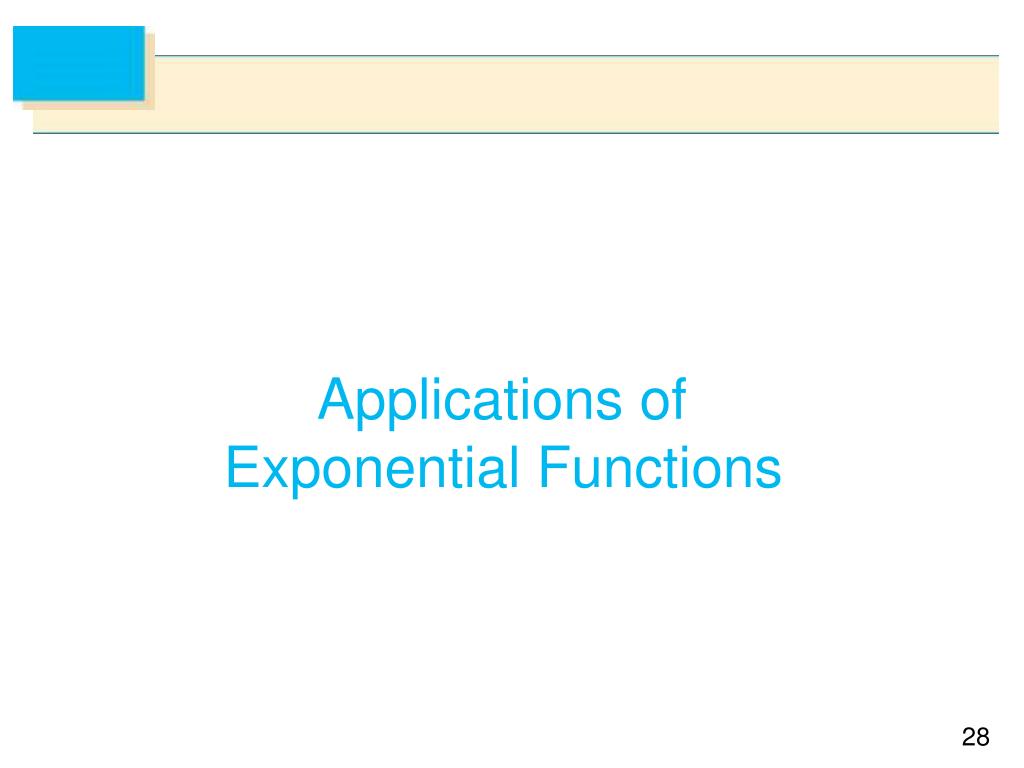 Applications of
Exponential Functions

28